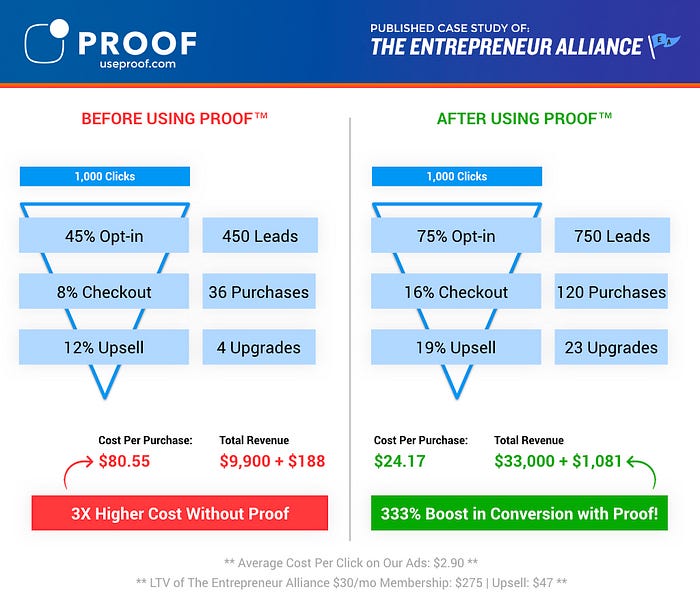 PROOF
useproof.com

PUBLISHED CASE STUDY OF:
THE ENTREPRENEUR ALLIANCE
EA

BEFORE USING PROOF™

1,000 Clicks

45% Opt-in
450 Leads
8% Checkout
36 Purchases
12% Upsell
4 Upgrades

Cost Per Purchase:
$80.55
Total Revenue
$9,900 + $188

3X Higher Cost Without Proof

AFTER USING PROOF™

1,000 Clicks

75% Opt-in
750 Leads
16% Checkout
120 Purchases
19% Upsell
23 Upgrades

Cost Per Purchase:
$24.17
Total Revenue
$33,000 + $1,081

333% Boost in Conversion with Proof!

** Average Cost Per Click on Our Ads: $2.90 **
** LTV of The Entrepreneur Alliance $30/mo Membership: $275 | Upsell: $47 **